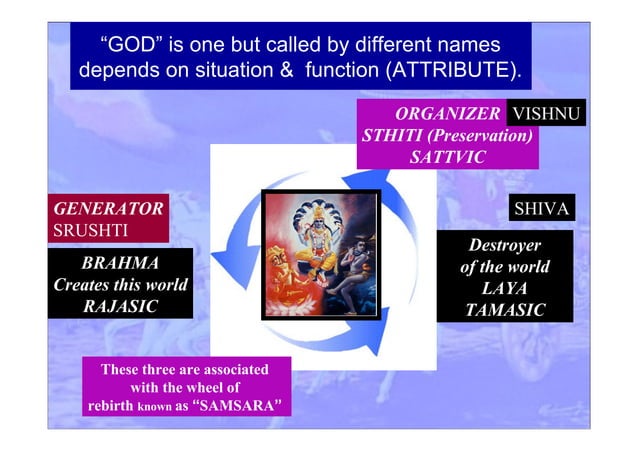 “GOD” is one but called by different names depends on situation & function (ATTRIBUTE).

ORGANIZER VISHNU
STHITI (Preservation)
SATTVIC

GENERATOR
SRUSHTI

BRAHMA
Creates this world
RAJASIC

SHIVA

Destroyer
of the world
LAYA
TAMASIC

These three are associated with the wheel of rebirth known as “SAMSARA”